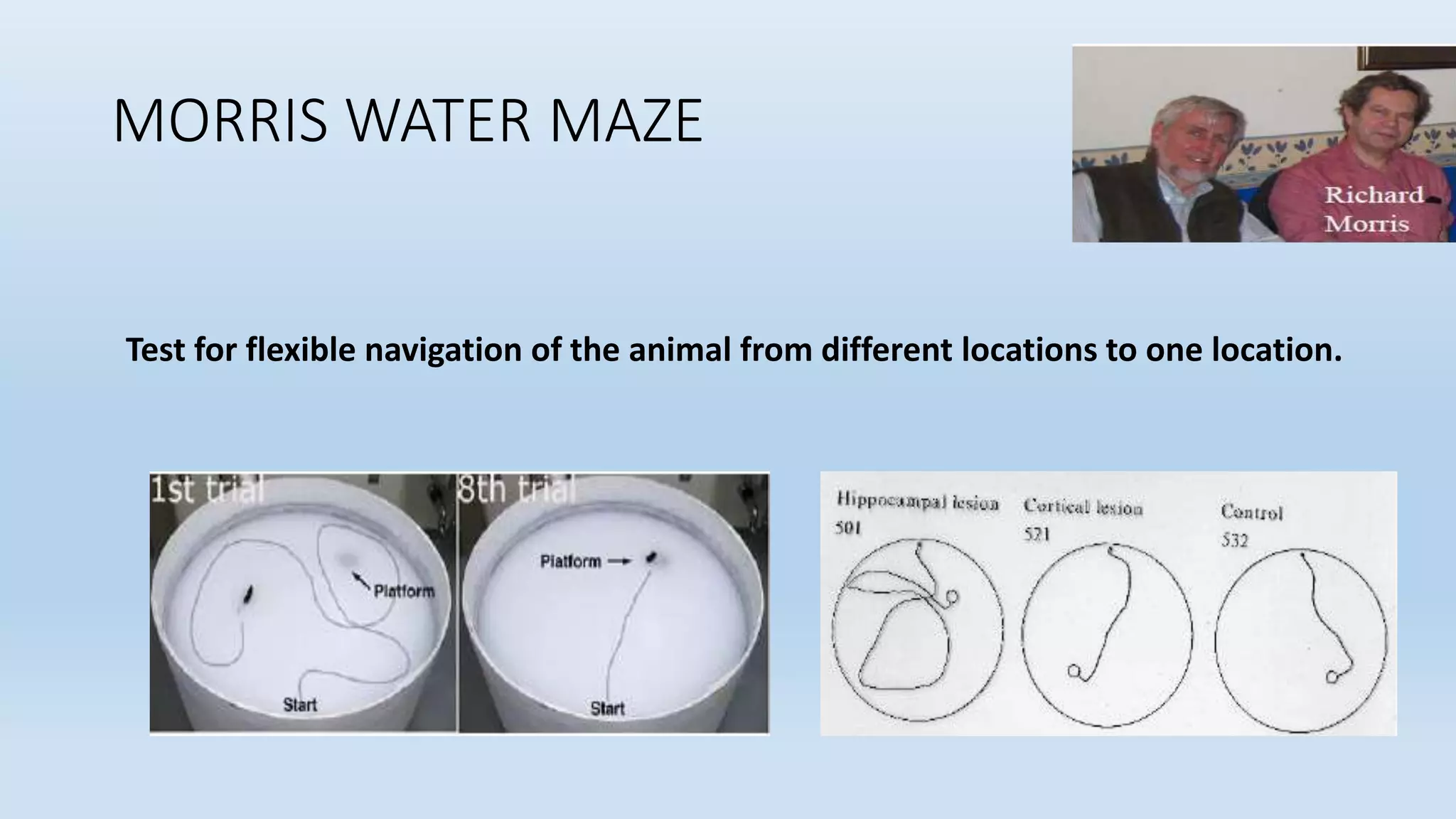 MORRIS WATER MAZE

Richard Morris

Test for flexible navigation of the animal from different locations to one location.

1st trial

Platform

Start

8th trial

Platform

Start

Hippocampal lesion
501

Cortical lesion
521

Control
532